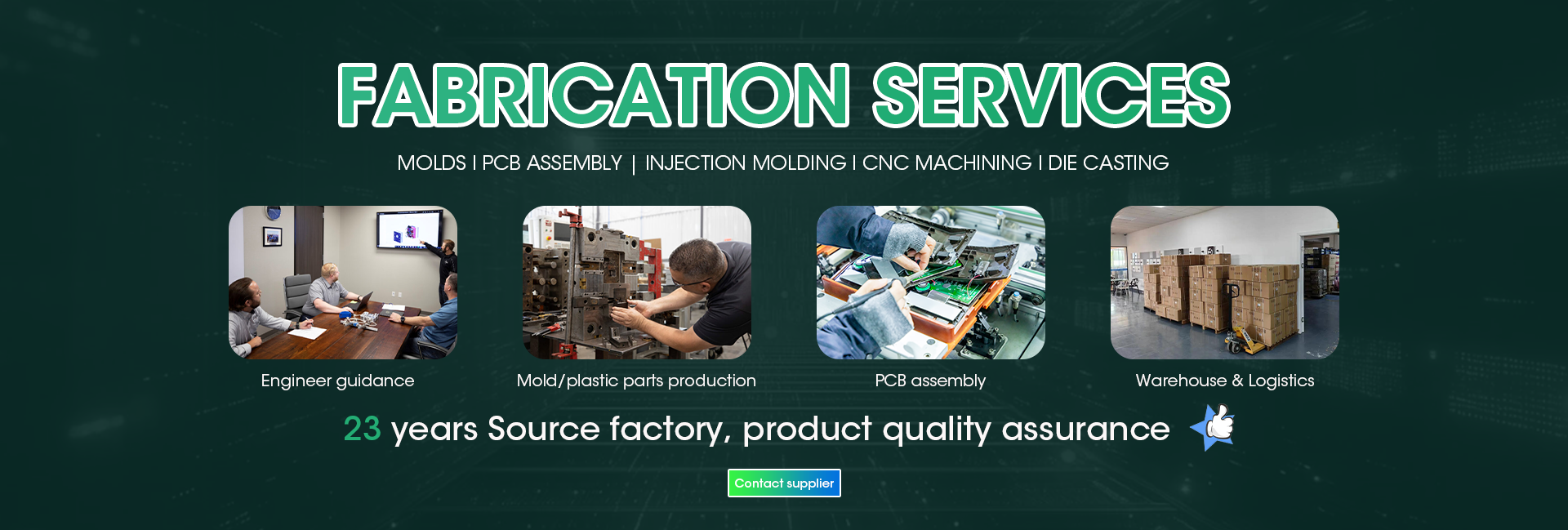 FABRICATION SERVICES

MOLDS I PCB ASSEMBLY | INJECTION MOLDING I CNC MACHINING I DIE CASTING

Engineer guidance

Mold/plastic parts production

PCB assembly

Warehouse & Logistics

23 years Source factory, product quality assurance

Contact supplier